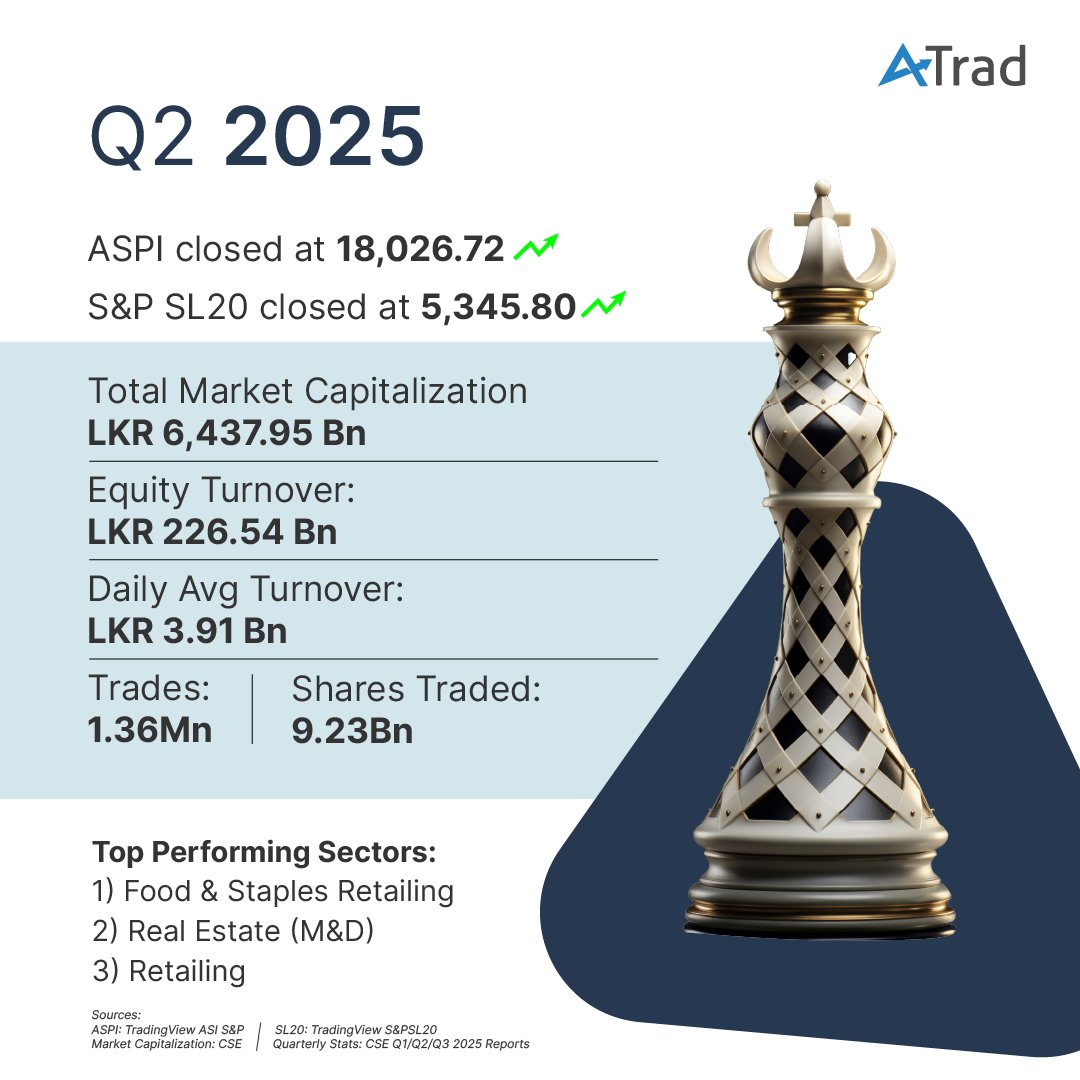 ATrad

Q2 2025

ASPI closed at 18,026.72

S&P SL20 closed at 5,345.80

Total Market Capitalization
LKR 6,437.95 Bn

Equity Turnover:
LKR 226.54 Bn

Daily Avg Turnover:
LKR 3.91 Bn

Trades:
1.36Mn

Shares Traded:
9.23Bn

Top Performing Sectors:
1) Food & Staples Retailing
2) Real Estate (M&D)
3) Retailing

Sources:
ASPI: TradingView ASI S&P
Market Capitalization: CSE
SL20: TradingView S&PSL20
Quarterly Stats: CSE Q1/Q2/Q3 2025 Reports